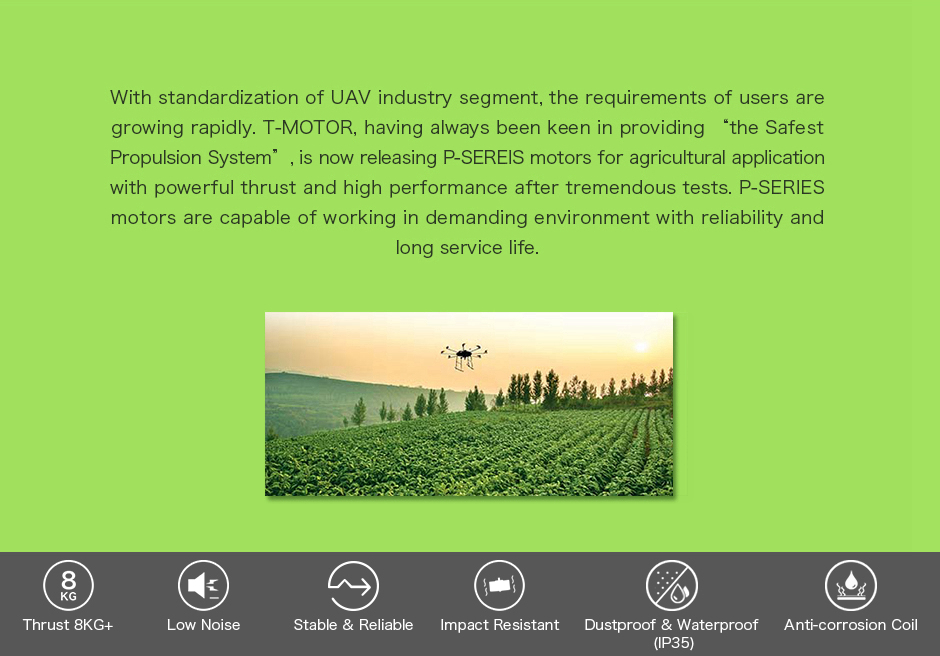 With standardization of UAV industry segment, the requirements of users are growing rapidly. T-MOTOR, having always been keen in providing “the Safest Propulsion System”, is now releasing P-SEREIS motors for agricultural application with powerful thrust and high performance after tremendous tests. P-SERIES motors are capable of working in demanding environment with reliability and long service life.

8 KG
Thrust 8KG+

Low Noise

Stable & Reliable

Impact Resistant

Dustproof & Waterproof (IP35)

Anti-corrosion Coil